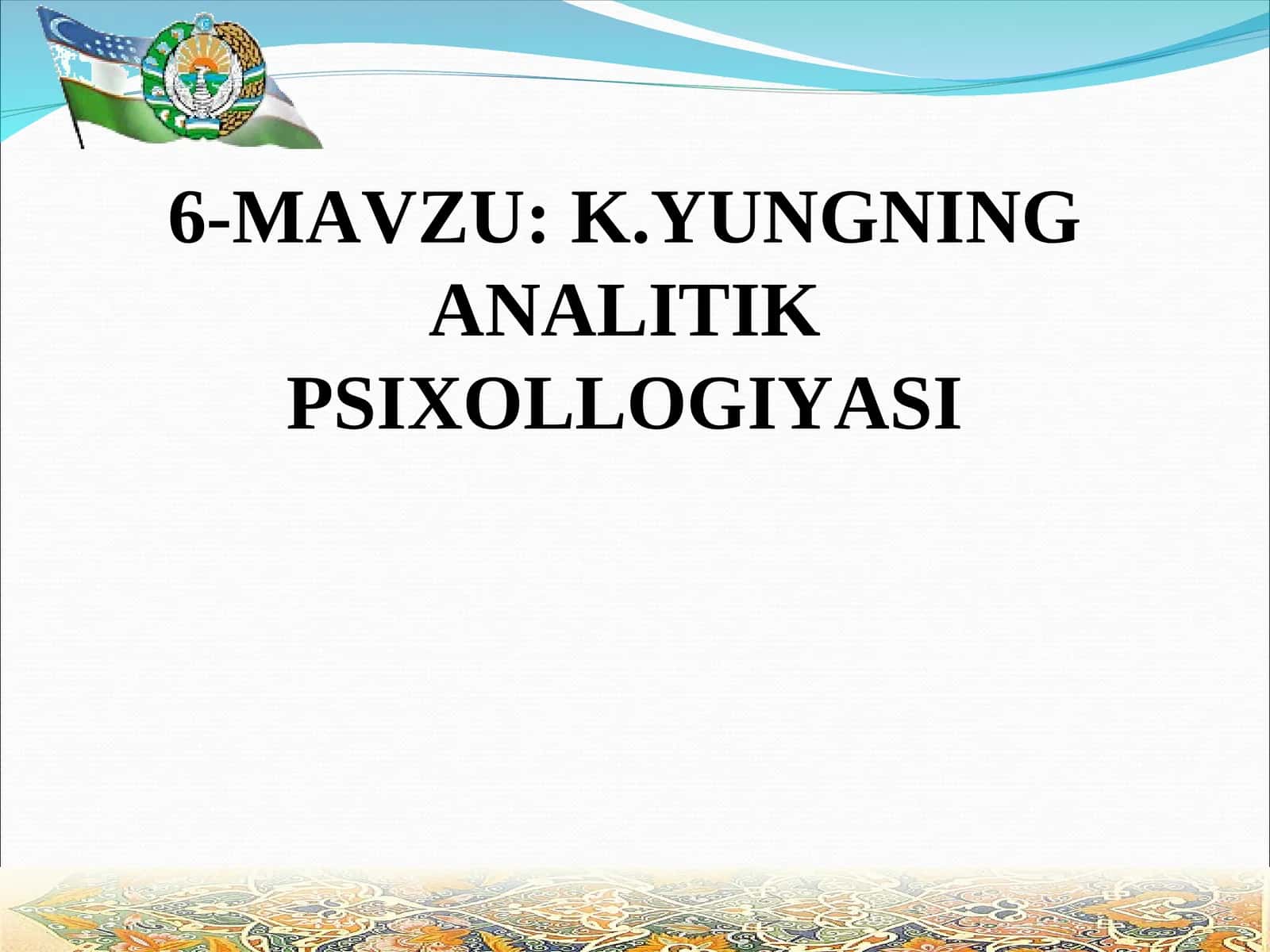 6-MAVZU: K.YUNGNING ANALITIK PSIXOLLOGIYASI